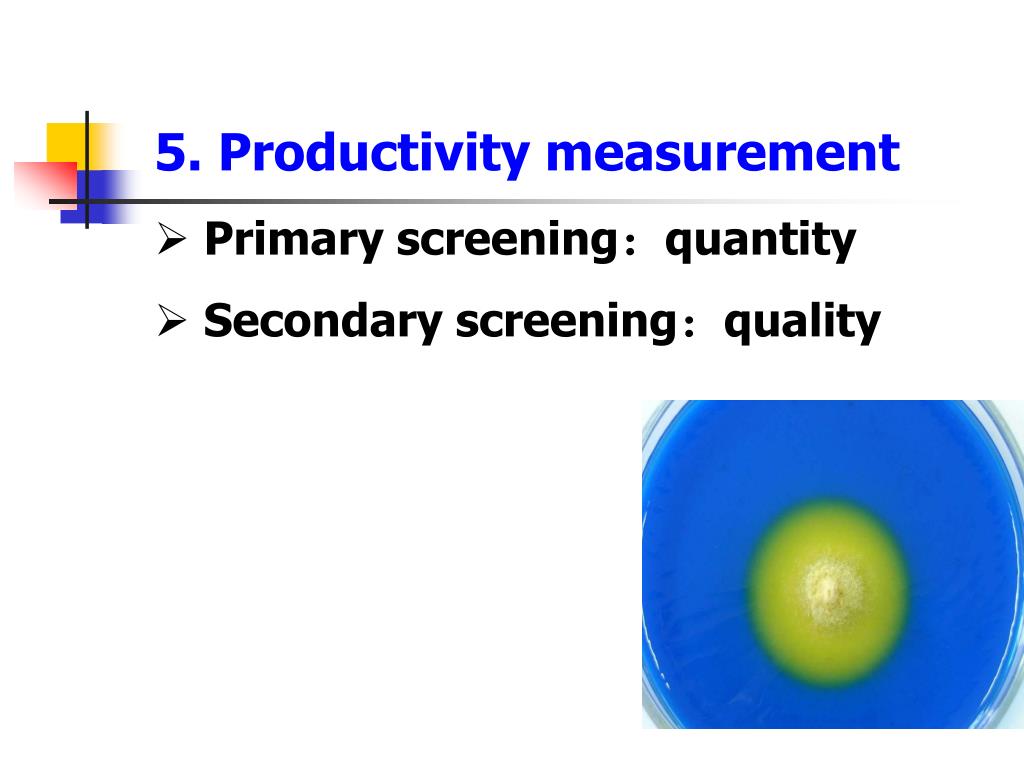 5. Productivity measurement

➢ Primary screening：quantity

➢ Secondary screening：quality